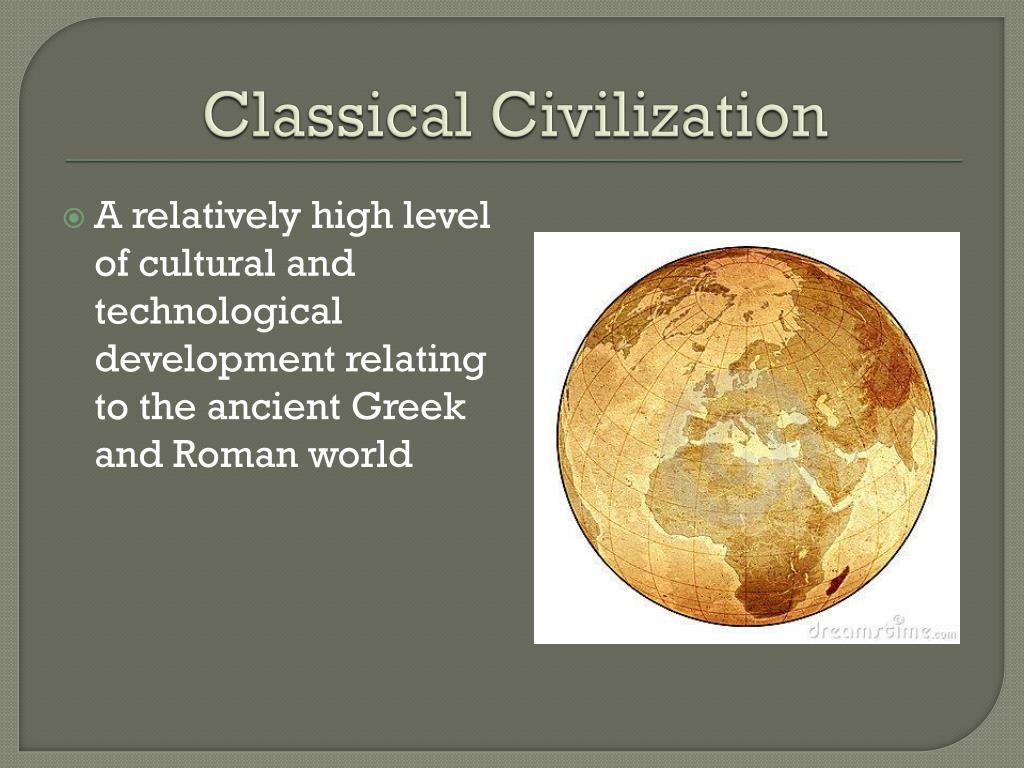 Classical Civilization

A relatively high level of cultural and technological development relating to the ancient Greek and Roman world

dreamstime.com